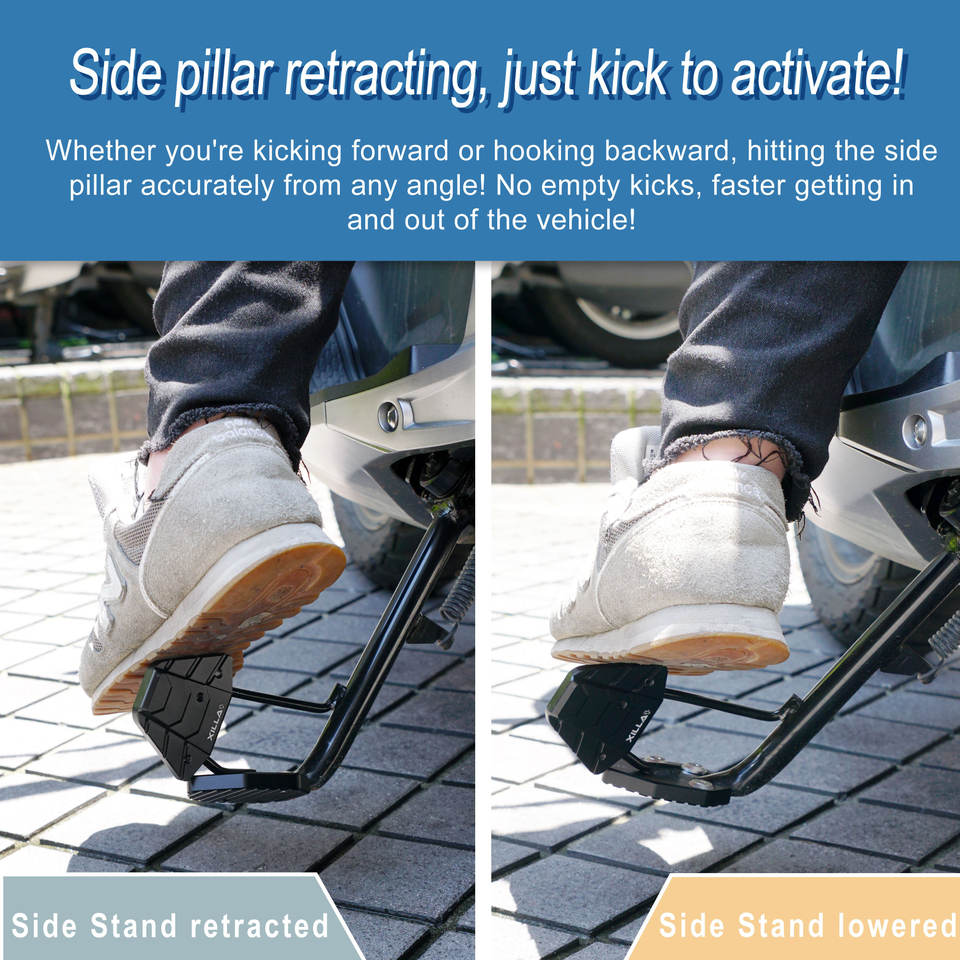 Side pillar retracting, just kick to activate!

Whether you're kicking forward or hooking backward, hitting the side pillar accurately from any angle! No empty kicks, faster getting in and out of the vehicle!

XILLA

XILLA

Side Stand retracted

Side Stand lowered